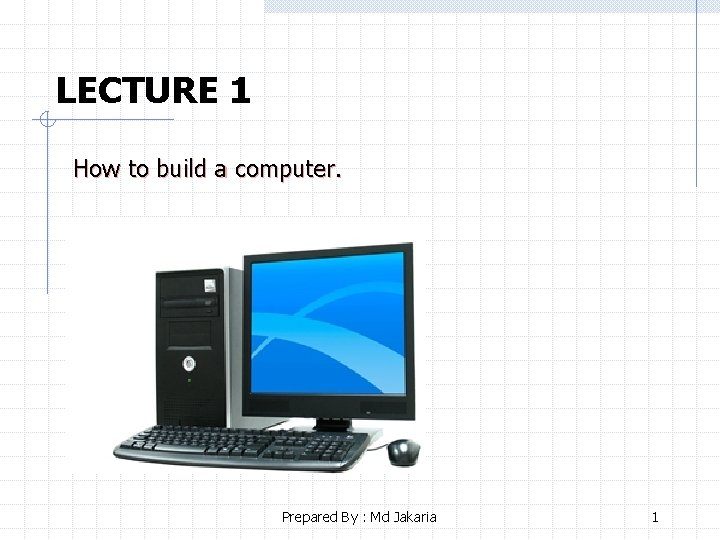 LECTURE 1

How to build a computer.

Prepared By : Md Jakaria

1